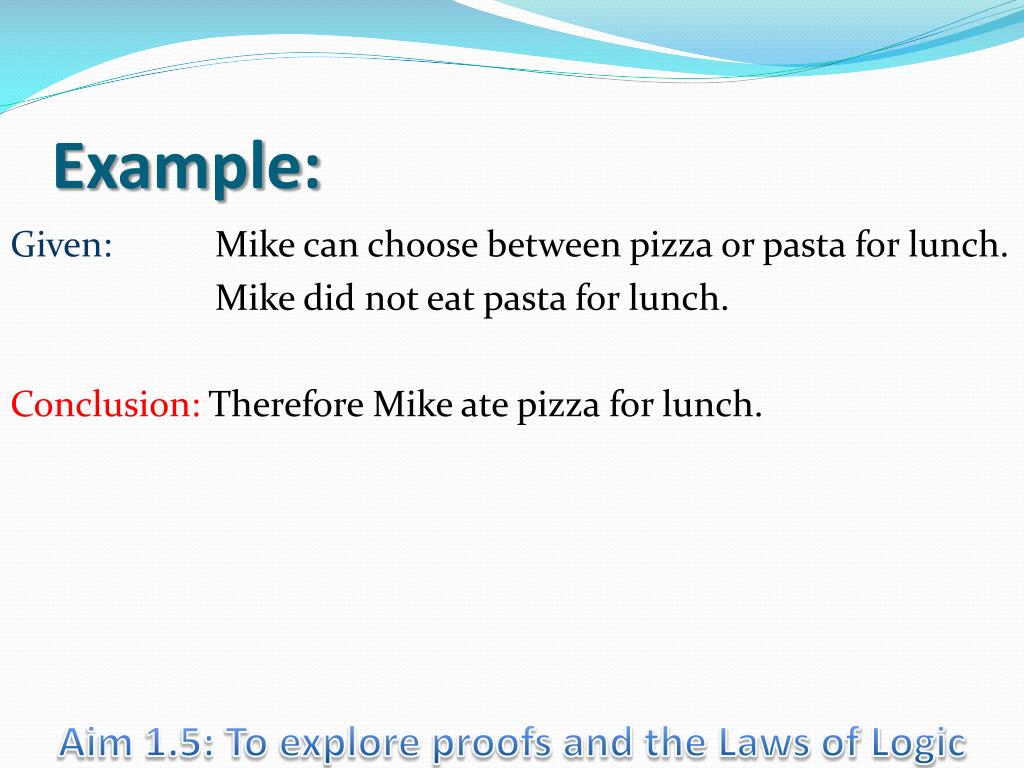 Example:

Given: Mike can choose between pizza or pasta for lunch.
Mike did not eat pasta for lunch.

Conclusion: Therefore Mike ate pizza for lunch.

Aim 1.5: To explore proofs and the Laws of Logic